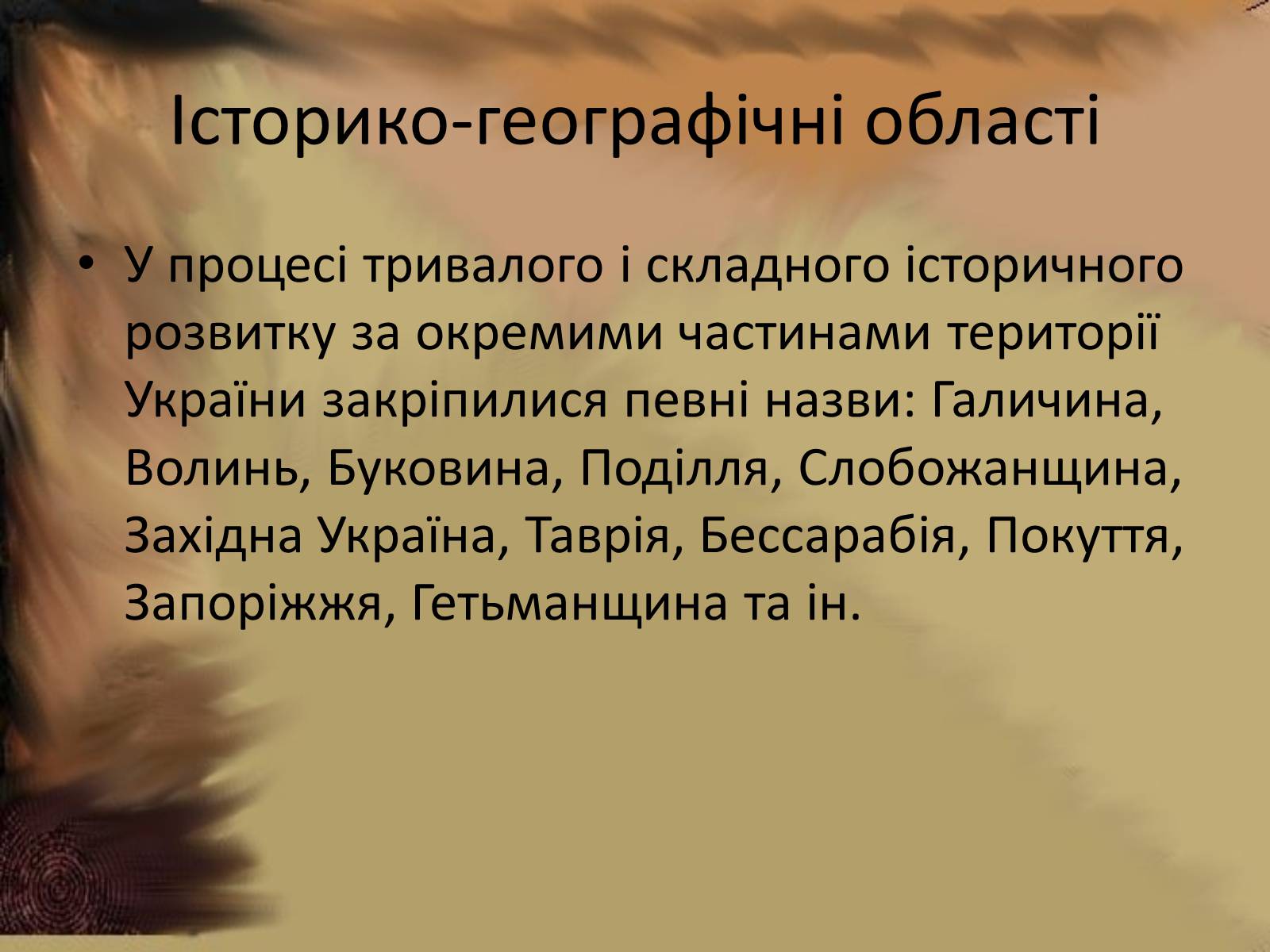 Історико-географічні області

• У процесі тривалого і складного історичного розвитку за окремими частинами території України закріпилися певні назви: Галичина, Волинь, Буковина, Поділля, Слобожанщина, Західна Україна, Таврія, Бессарабія, Покуття, Запоріжжя, Гетьманщина та ін.